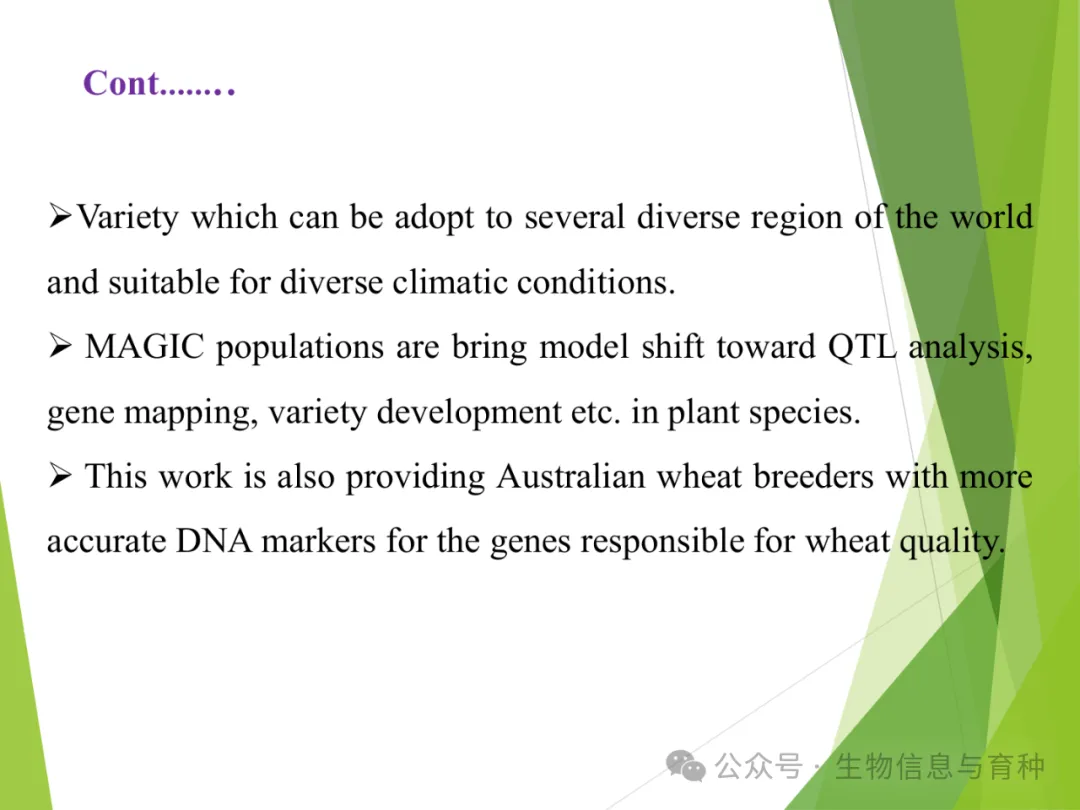 Cont........

➢Variety which can be adopt to several diverse region of the world and suitable for diverse climatic conditions.

➢ MAGIC populations are bring model shift toward QTL analysis, gene mapping, variety development etc. in plant species.

➢ This work is also providing Australian wheat breeders with more accurate DNA markers for the genes responsible for wheat quality.

公众号 · 生物信息与育种